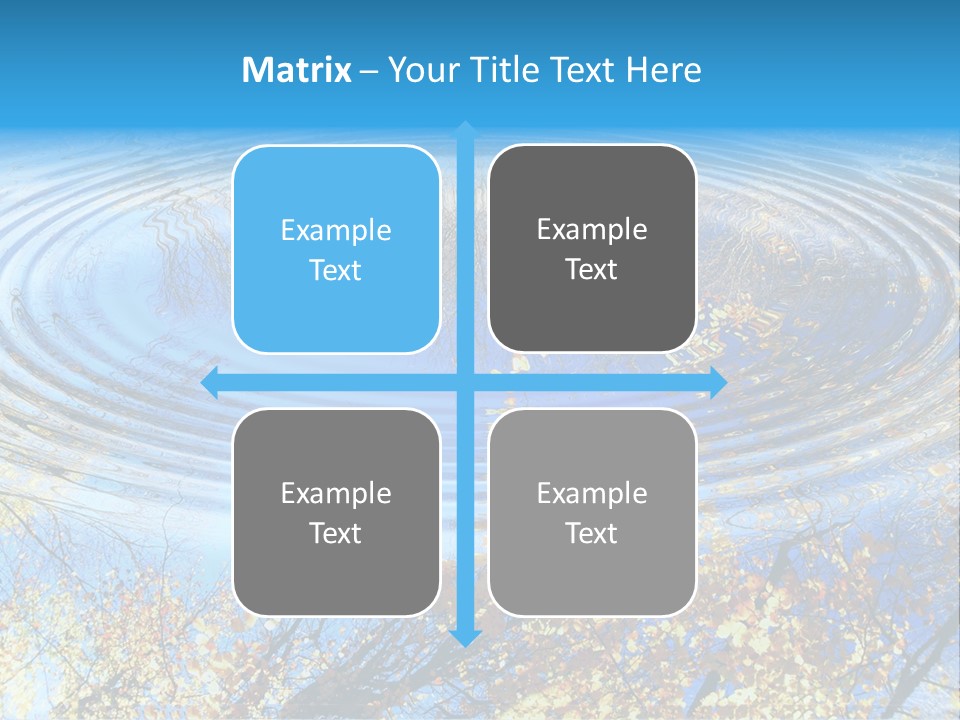 Matrix – Your Title Text Here

Example Text

Example Text

Example Text

Example Text